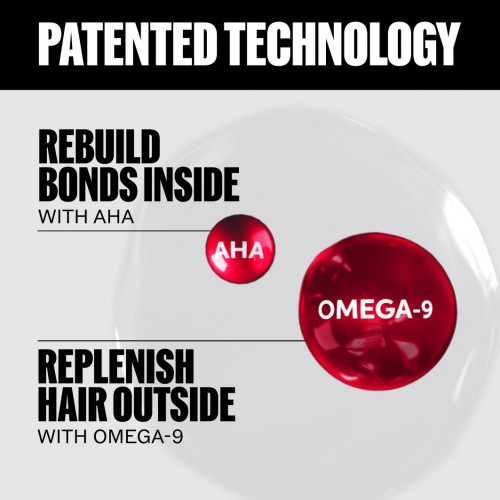 PATENTED TECHNOLOGY

REBUILD BONDS INSIDE
WITH AHA

AHA

OMEGA-9

REPLENISH HAIR OUTSIDE
WITH OMEGA-9